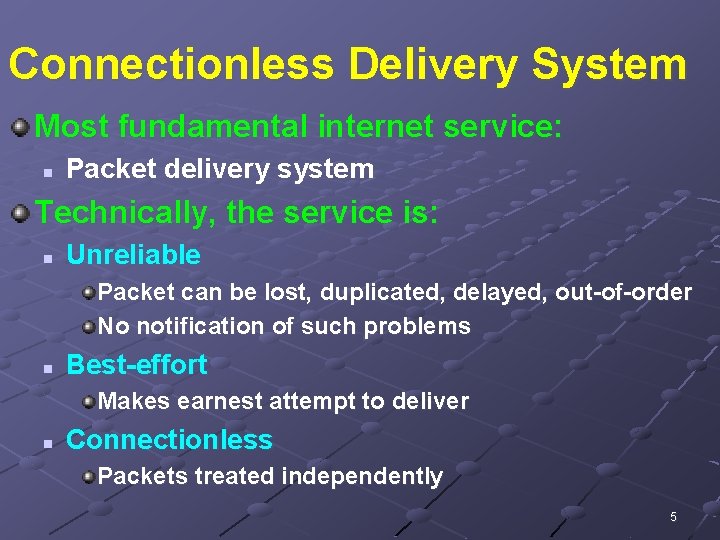 Connectionless Delivery System

Most fundamental internet service:

Packet delivery system

Technically, the service is:

Unreliable

Packet can be lost, duplicated, delayed, out-of-order

No notification of such problems

Best-effort

Makes earnest attempt to deliver

Connectionless

Packets treated independently

5